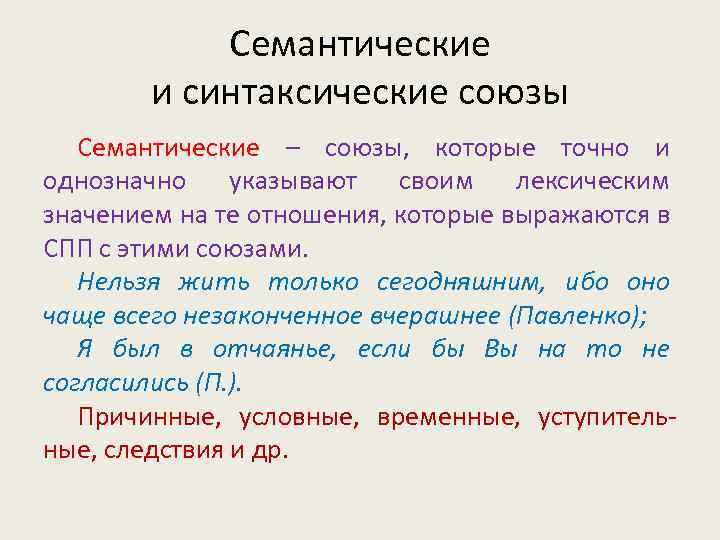 Семантические
и синтаксические союзы

Семантические – союзы, которые точно и однозначно указывают своим лексическим значением на те отношения, которые выражаются в СПП с этими союзами.

Нельзя жить только сегодняшним, ибо оно чаще всего незаконченное вчерашнее (Павленко);

Я был в отчаянье, если бы Вы на то не согласились (П.).

Причинные, условные, временные, уступительные, следствия и др.